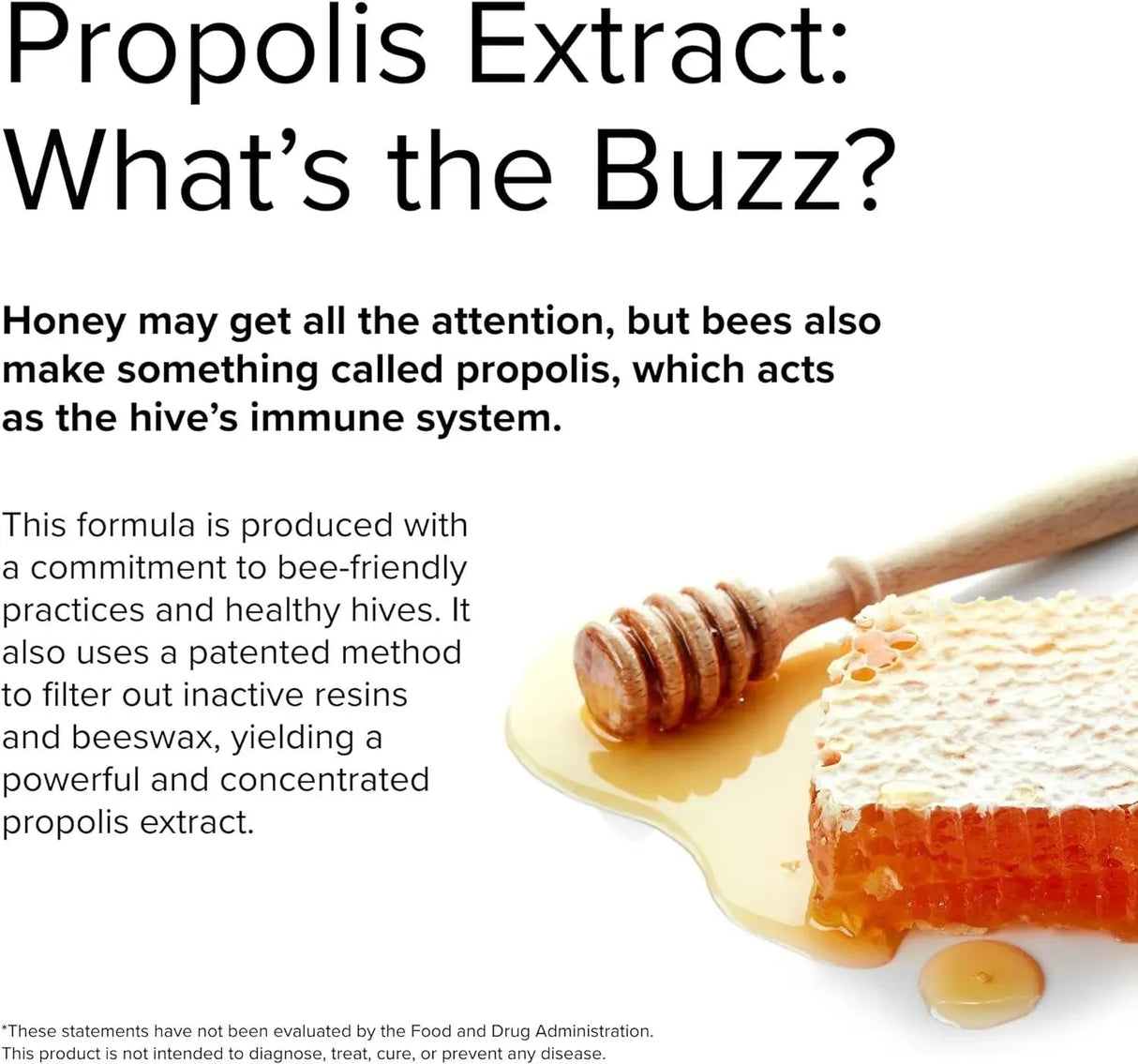 Propolis Extract: What's the Buzz?

Honey may get all the attention, but bees also make something called propolis, which acts as the hive's immune system.

This formula is produced with a commitment to bee-friendly practices and healthy hives. It also uses a patented method to filter out inactive resins and beeswax, yielding a powerful and concentrated propolis extract.

*These statements have not been evaluated by the Food and Drug Administration. This product is not intended to diagnose, treat, cure, or prevent any disease.